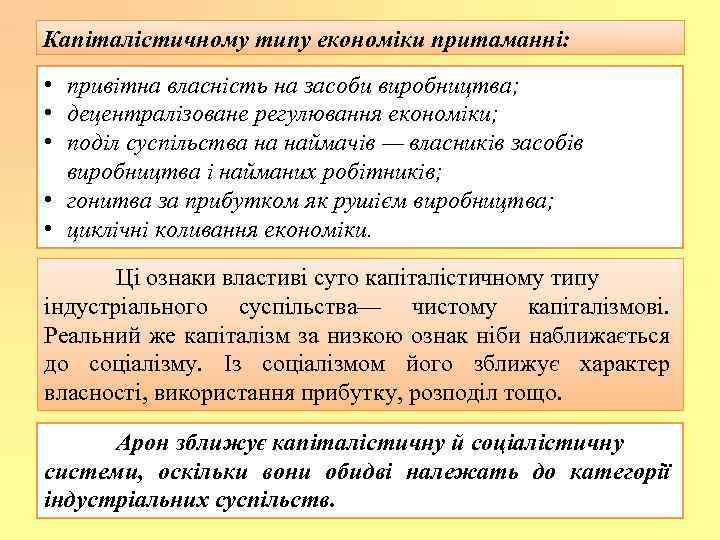 Капіталістичному типу економіки притаманні:

• привітна власність на засоби виробництва;
• децентралізоване регулювання економіки;
• поділ суспільства на наймачів — власників засобів виробництва і найманих робітників;
• гонитва за прибутком як рушієм виробництва;
• циклічні коливання економіки.

Ці ознаки властиві суто капіталістичному типу індустріального суспільства— чистому капіталізмові. Реальний же капіталізм за низкою ознак ніби наближається до соціалізму. Із соціалізмом його зближує характер власності, використання прибутку, розподіл тощо.

Арон зближує капіталістичну й соціалістичну системи, оскільки вони обидві належать до категорії індустріальних суспільств.